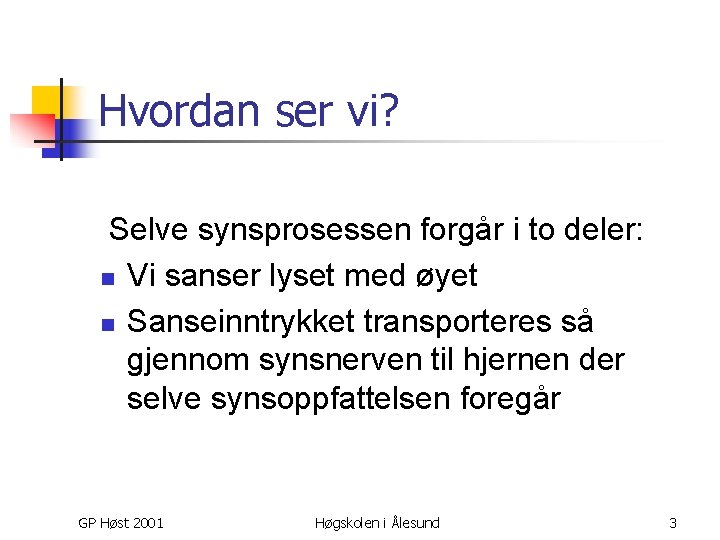 Hvordan ser vi?

Selve synsprosessen forgår i to deler:

- Vi sanser lyset med øyet
- Sanseinntrykket transporteres så gjennom synsnerven til hjernen der selve synsoppfattelsen foregår

GP Høst 2001

Høgskolen i Ålesund

3